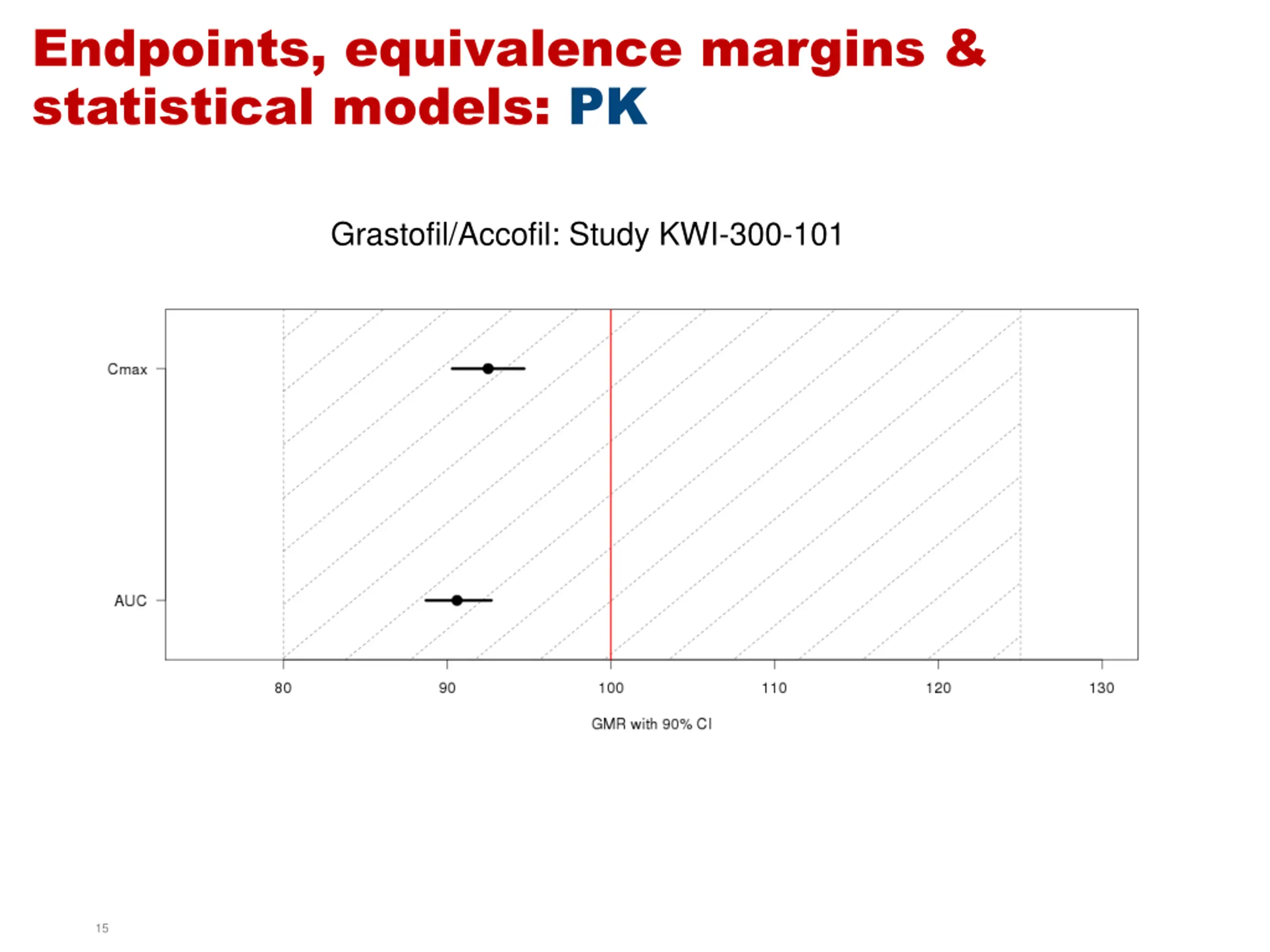 Endpoints, equivalence margins & statistical models: PK

Grastofil/Accofil: Study KWI-300-101

Cmax

AUC

80 90 100 110 120 130

GMR with 90% CI

15